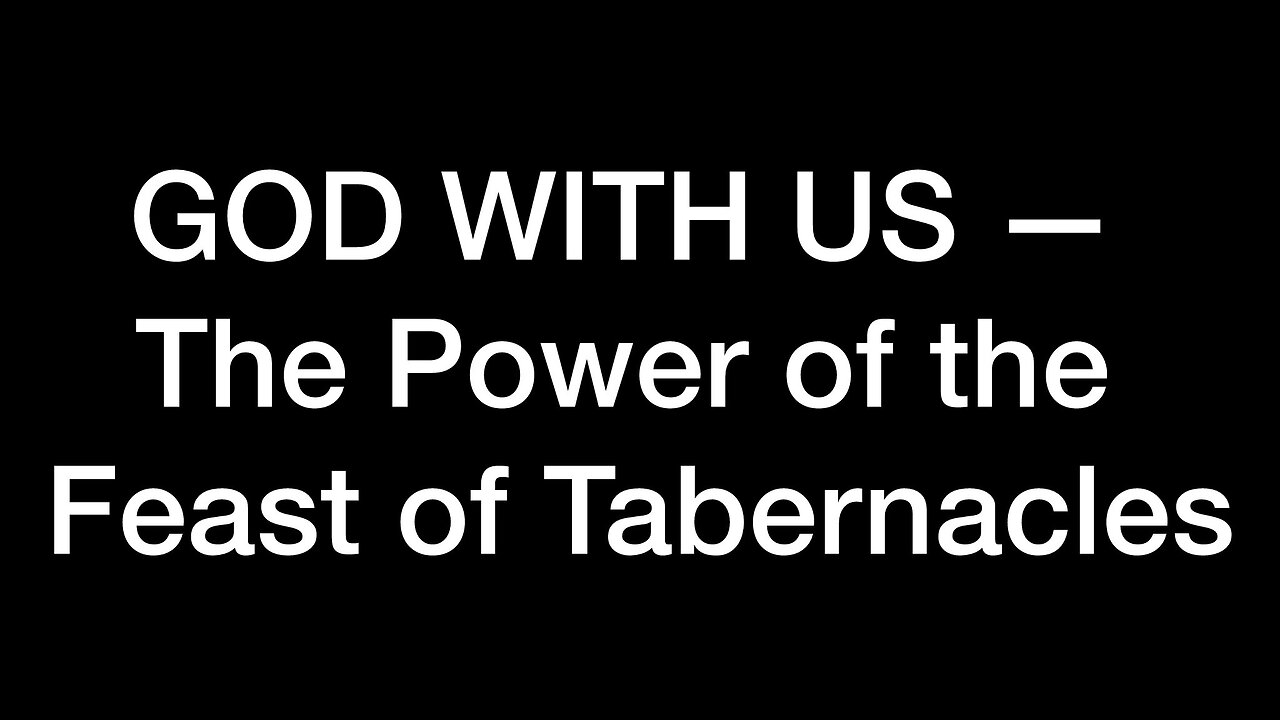 GOD WITH US — The Power of the Feast of Tabernacles